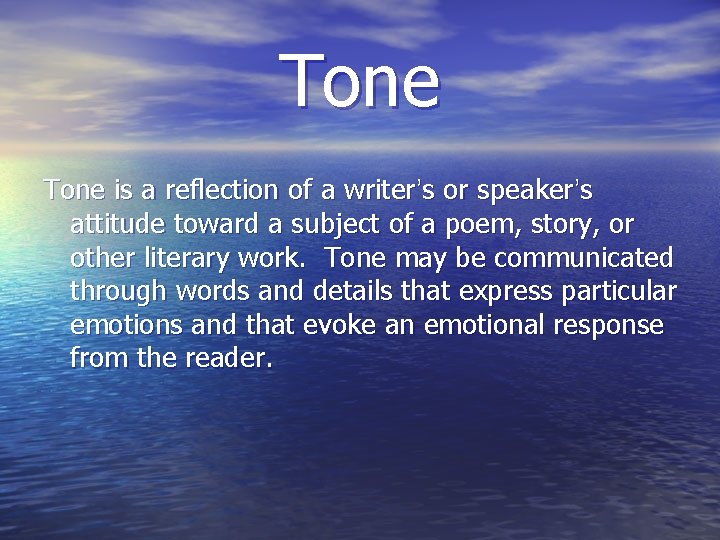 Tone

Tone is a reflection of a writer's or speaker's attitude toward a subject of a poem, story, or other literary work. Tone may be communicated through words and details that express particular emotions and that evoke an emotional response from the reader.